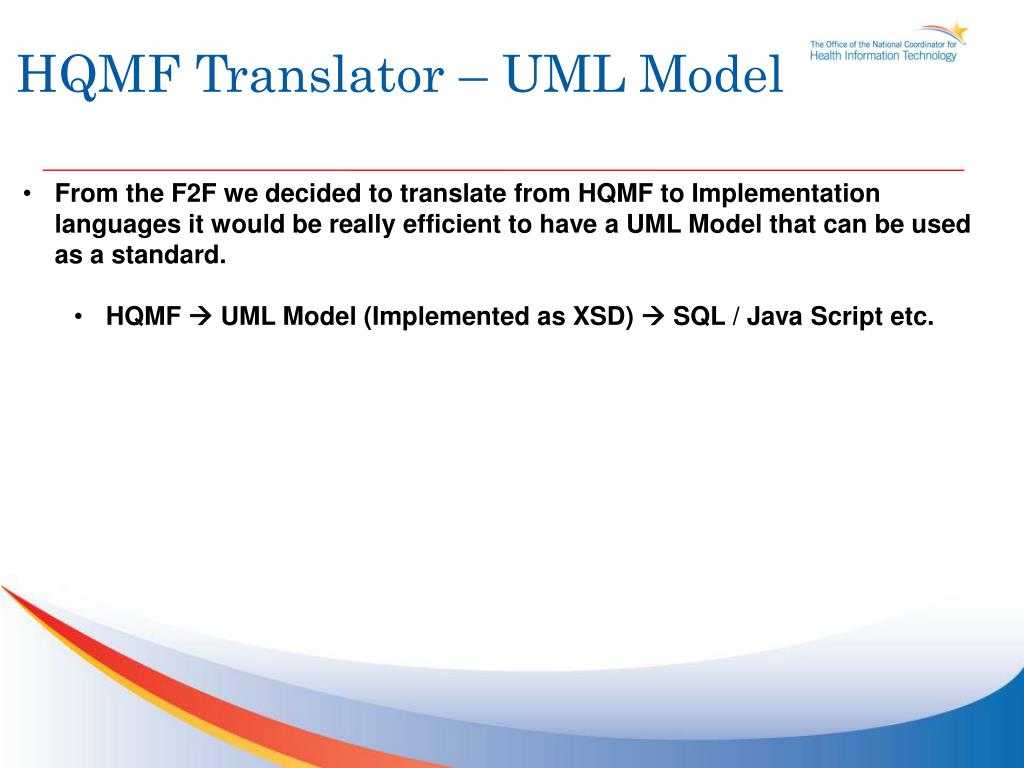 HQMF Translator – UML Model

The Office of the National Coordinator for Health Information Technology

• From the F2F we decided to translate from HQMF to Implementation languages it would be really efficient to have a UML Model that can be used as a standard.

• HQMF → UML Model (Implemented as XSD) → SQL / Java Script etc.